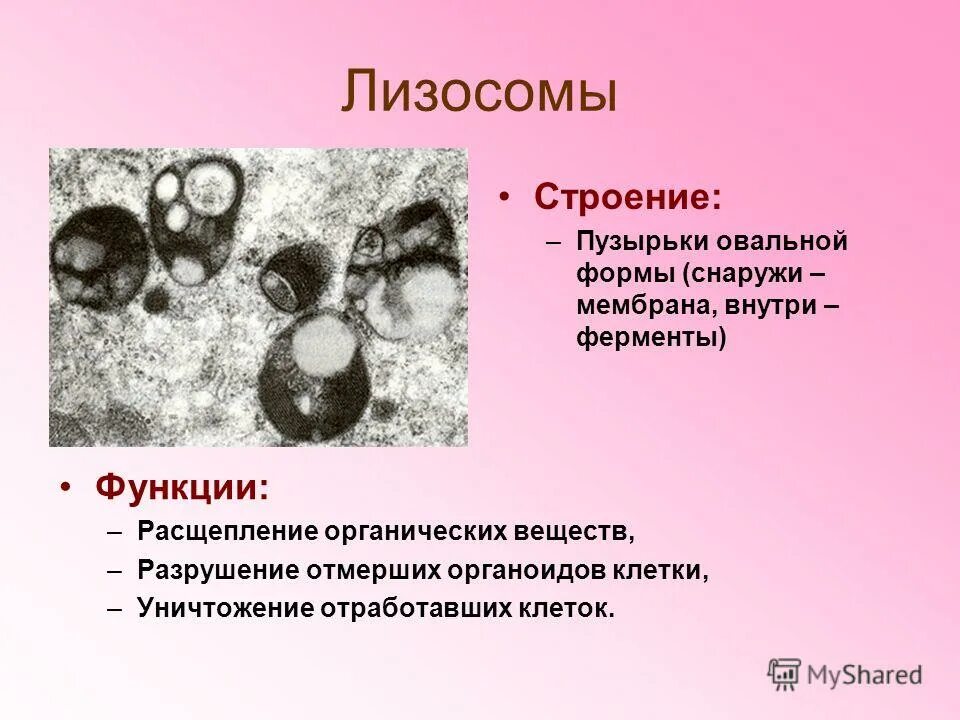 Лизосомы

• Строение:
– Пузырьки овальной формы (снаружи – мембрана, внутри – ферменты)

• Функции:
– Расщепление органических веществ,
– Разрушение отмерших органоидов клетки,
– Уничтожение отработавших клеток.

MyShared